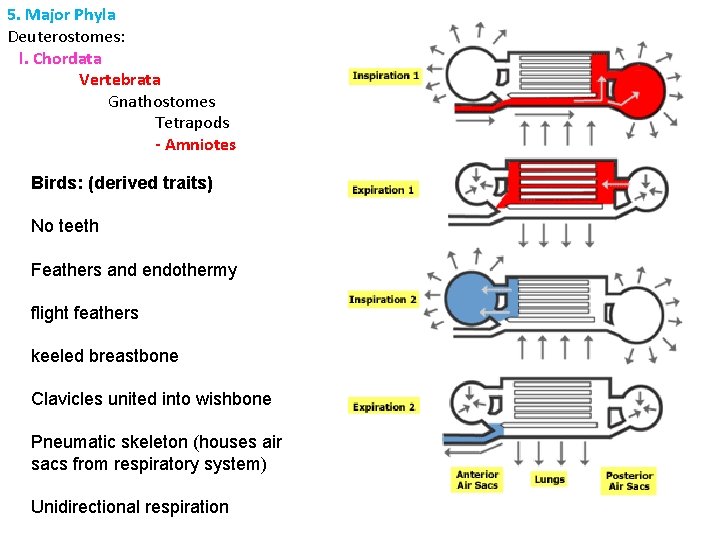 5. Major Phyla
Deuterostomes:
I. Chordata
Vertebrata
Gnathostomes
Tetrapods
- Amniotes

Birds: (derived traits)

No teeth

Feathers and endothermy

flight feathers

keeled breastbone

Clavicles united into wishbone

Pneumatic skeleton (houses air sacs from respiratory system)

Unidirectional respiration

Inspiration 1

Expiration 1

Inspiration 2

Expiration 2

Anterior Air Sacs

Lungs

Posterior Air Sacs